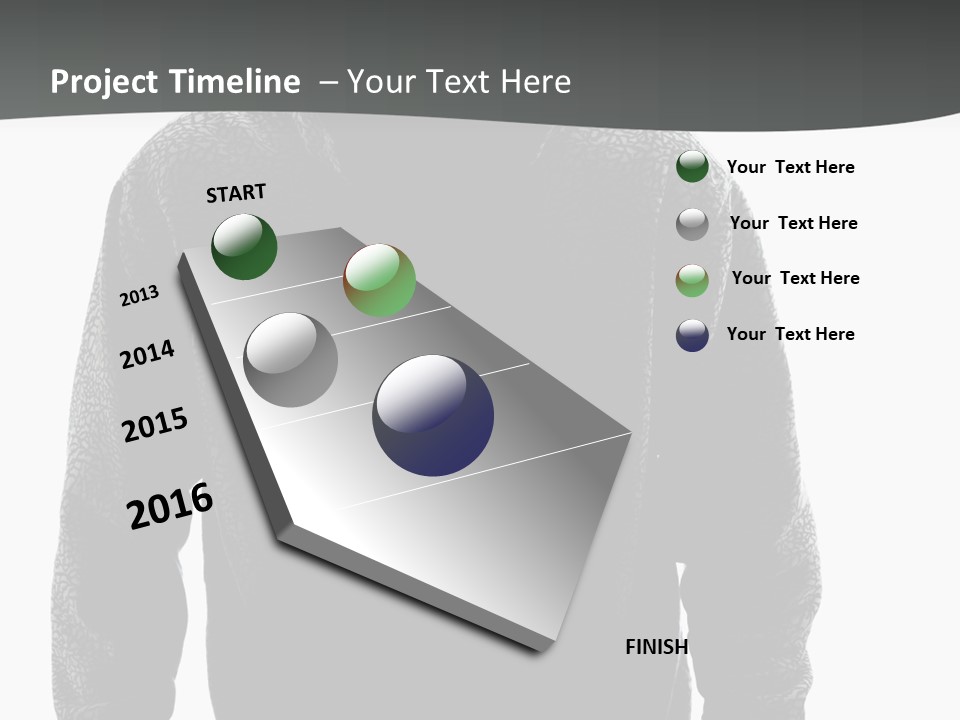 Project Timeline – Your Text Here

START

2013

2014

2015

2016

FINISH

Your Text Here

Your Text Here

Your Text Here

Your Text Here